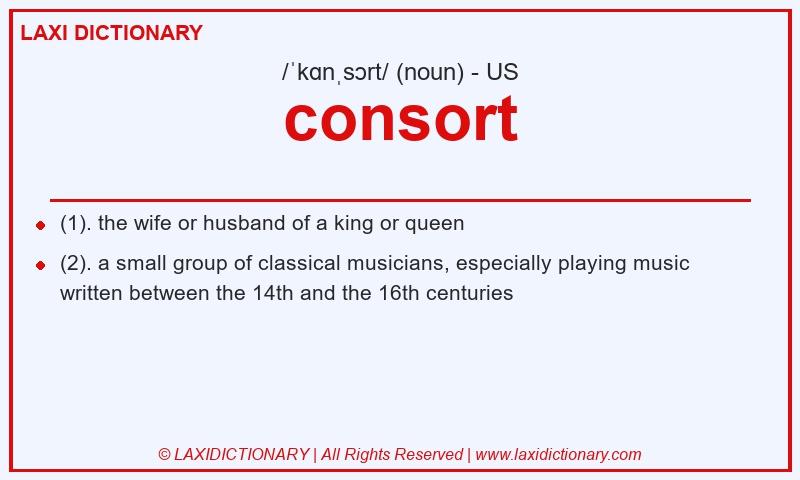 LAXI DICTIONARY

/ˈkɑnˌsɔrt/ (noun) - US

consort

(1). the wife or husband of a king or queen

(2). a small group of classical musicians, especially playing music written between the 14th and the 16th centuries

© LAXIDICTIONARY | All Rights Reserved | www.laxidictionary.com